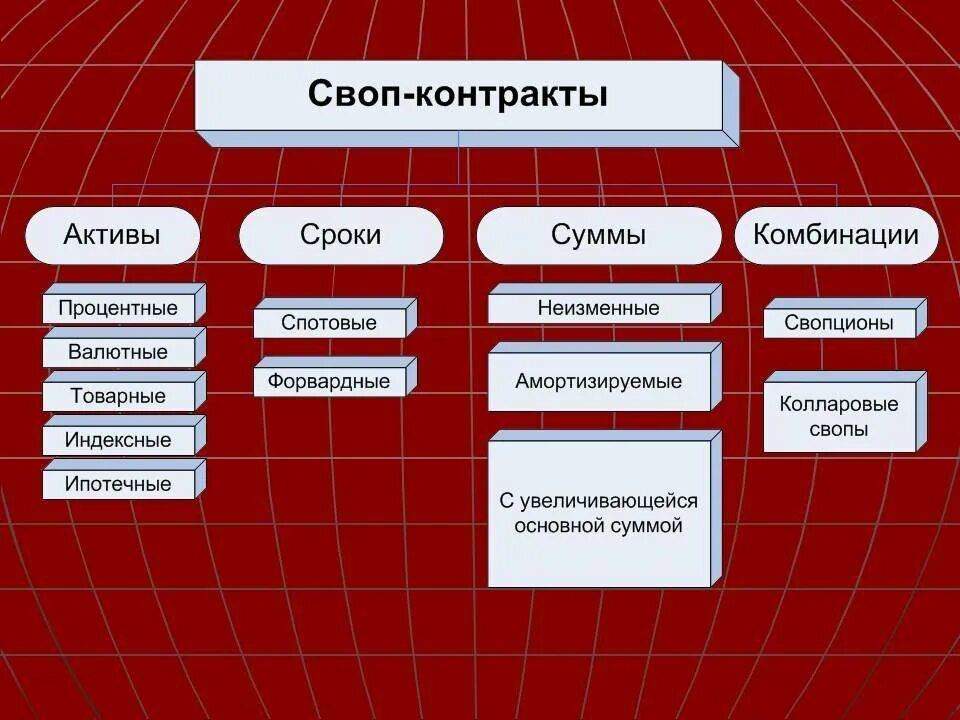 Своп-контракты

Активы

Процентные

Валютные

Товарные

Индексные

Ипотечные

Сроки

Спотовые

Форвардные

Суммы

Неизменные

Амортизируемые

С увеличивающейся основной суммой

Комбинации

Свопционы

Колларовые свопы